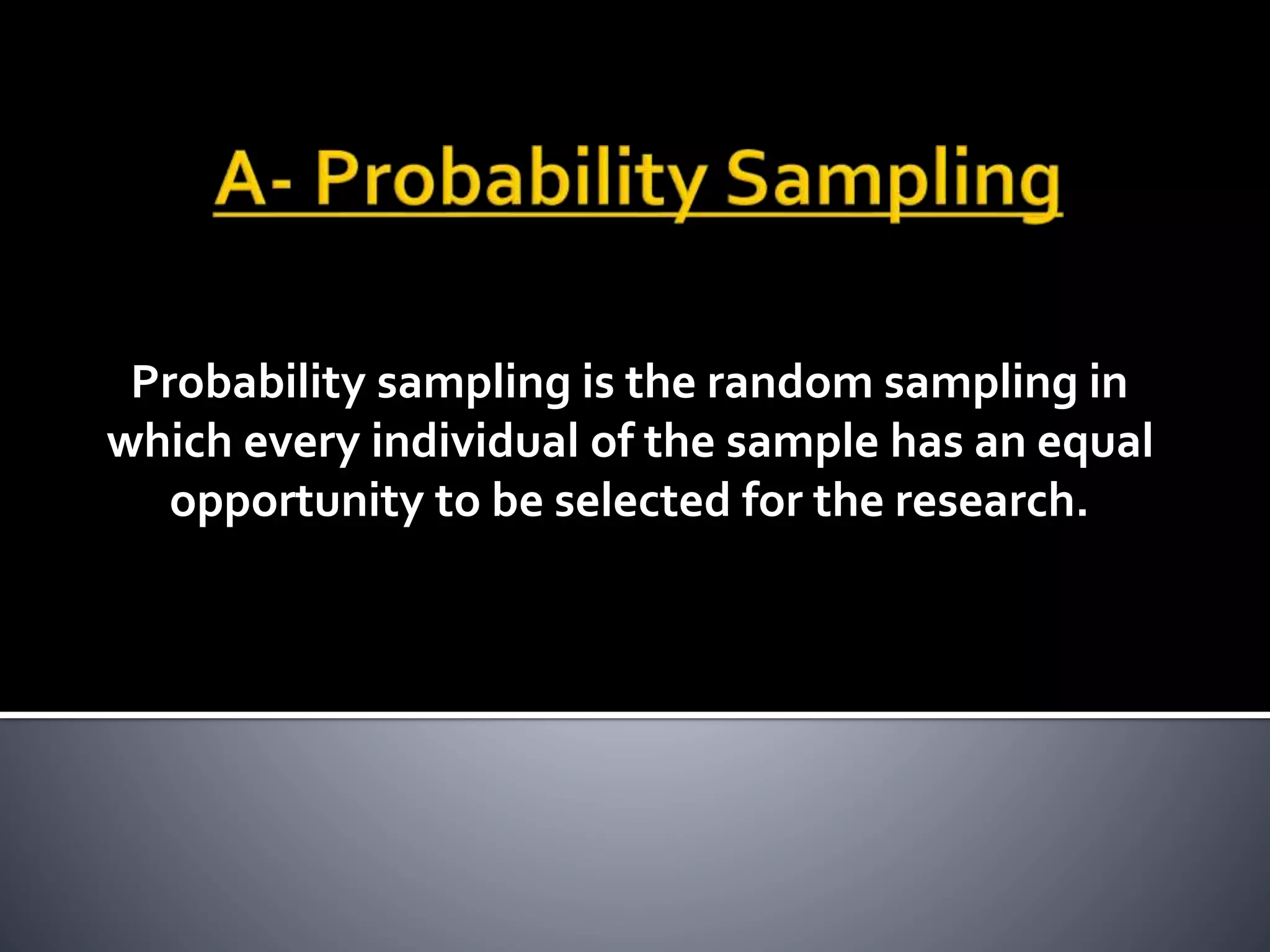 A- Probability Sampling

Probability sampling is the random sampling in which every individual of the sample has an equal opportunity to be selected for the research.